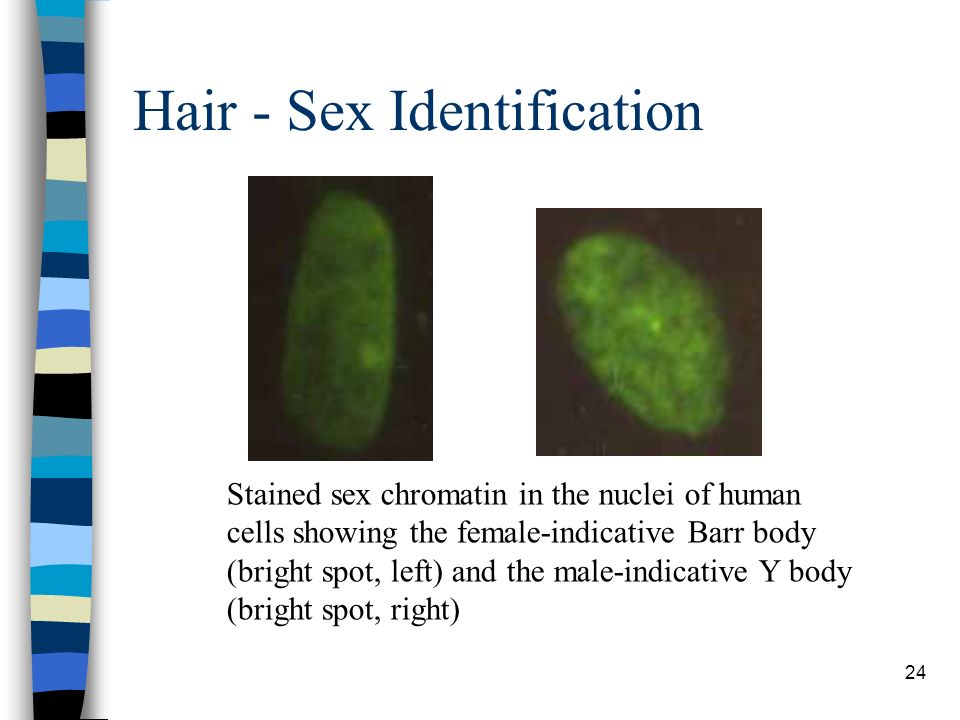 Hair - Sex Identification

Stained sex chromatin in the nuclei of human cells showing the female-indicative Barr body (bright spot, left) and the male-indicative Y body (bright spot, right)

24